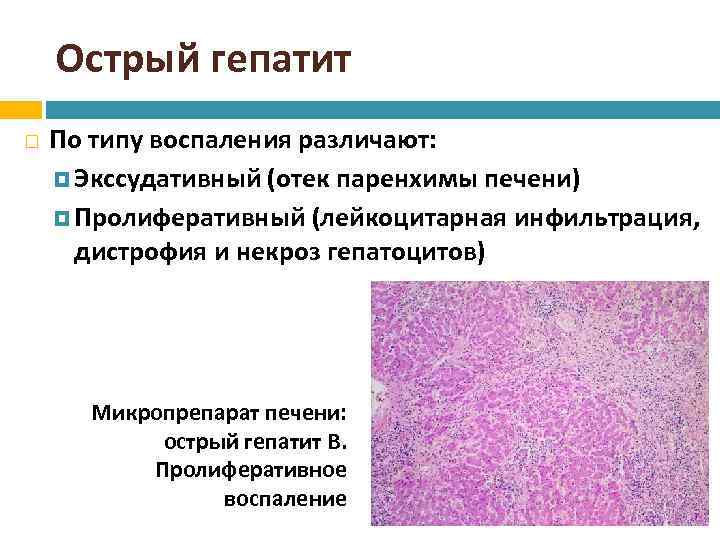 Острый гепатит

По типу воспаления различают:

Экссудативный (отек паренхимы печени)

Пролиферативный (лейкоцитарная инфильтрация, дистрофия и некроз гепатоцитов)

Микропрепарат печени: острый гепатит В. Пролиферативное воспаление